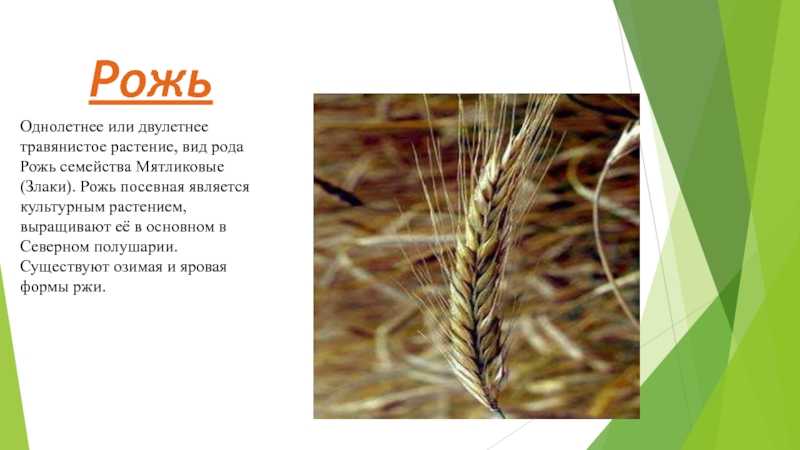 Рожь

Однолетнее или двулетнее травянистое растение, вид рода Рожь семейства Мятликовые (Злаки). Рожь посевная является культурным растением, выращивают её в основном в Северном полушарии. Существуют озимая и яровая формы ржи.